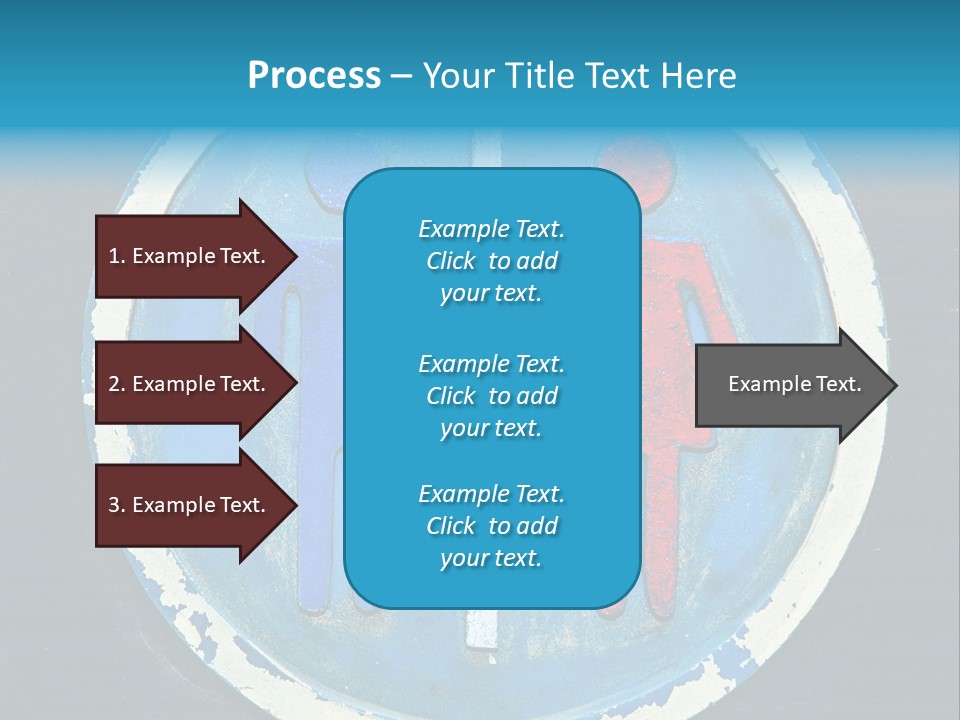 Process – Your Title Text Here

1. Example Text.

2. Example Text.

3. Example Text.

Example Text. Click to add your text.

Example Text. Click to add your text.

Example Text. Click to add your text.

Example Text.